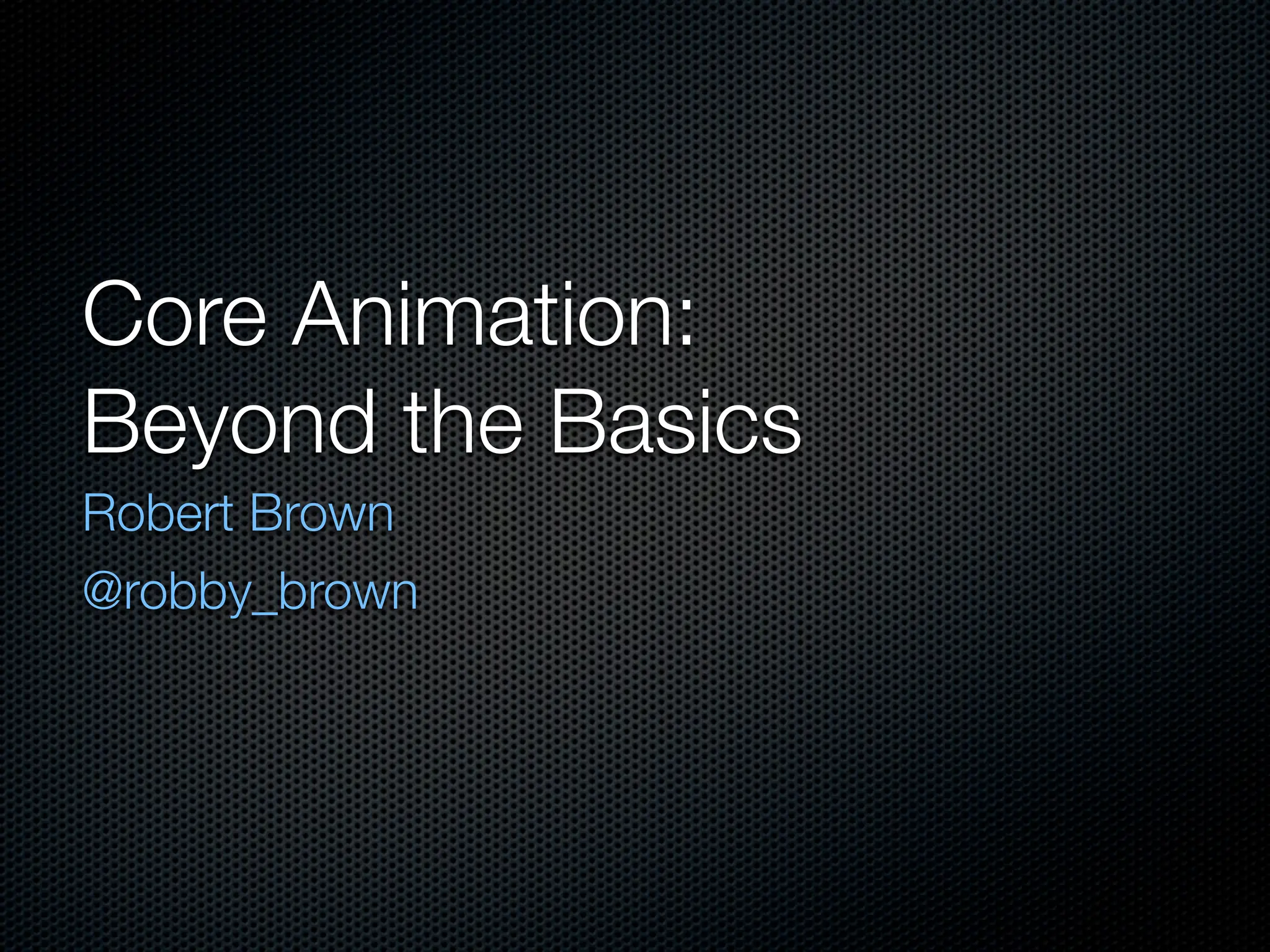 Core Animation:
Beyond the Basics

Robert Brown

@robby_brown